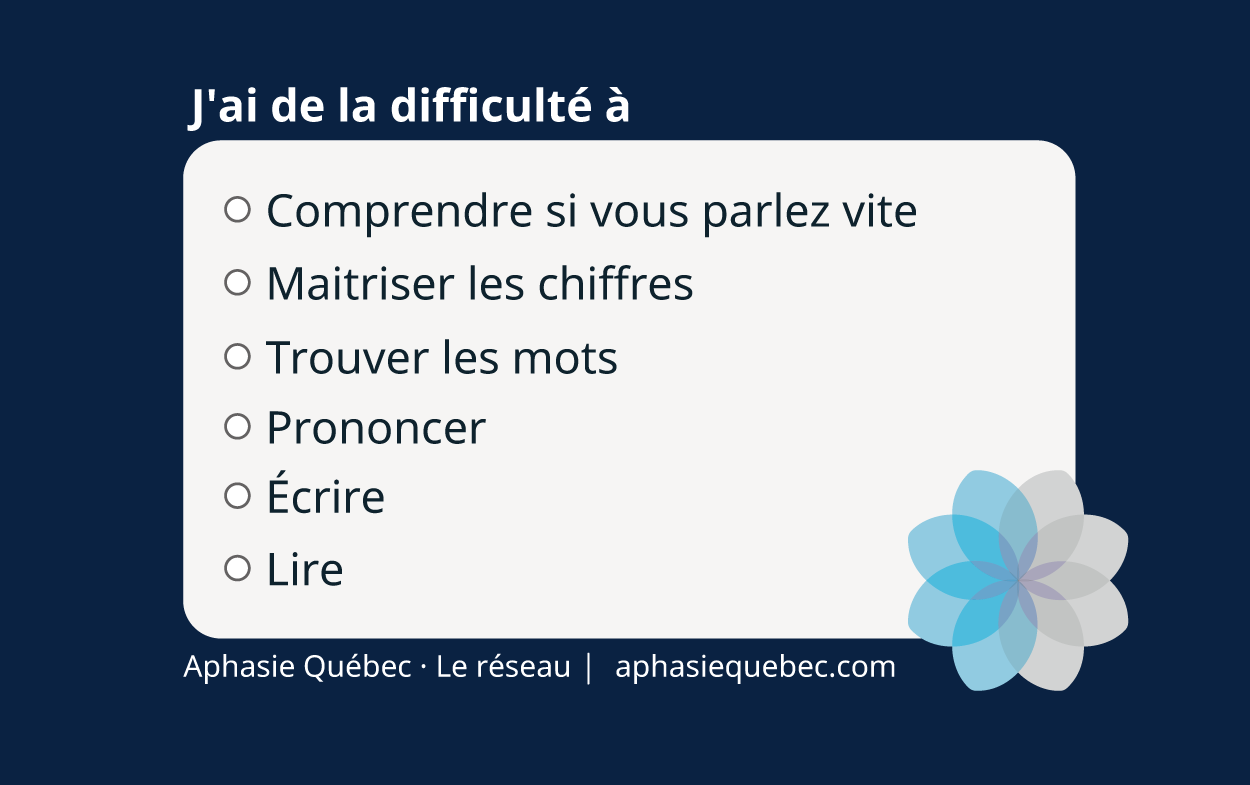 J'ai de la difficulté à

○ Comprendre si vous parlez vite
○ Maitriser les chiffres
○ Trouver les mots
○ Prononcer
○ Écrire
○ Lire

Aphasie Québec · Le réseau | aphasiequebec.com